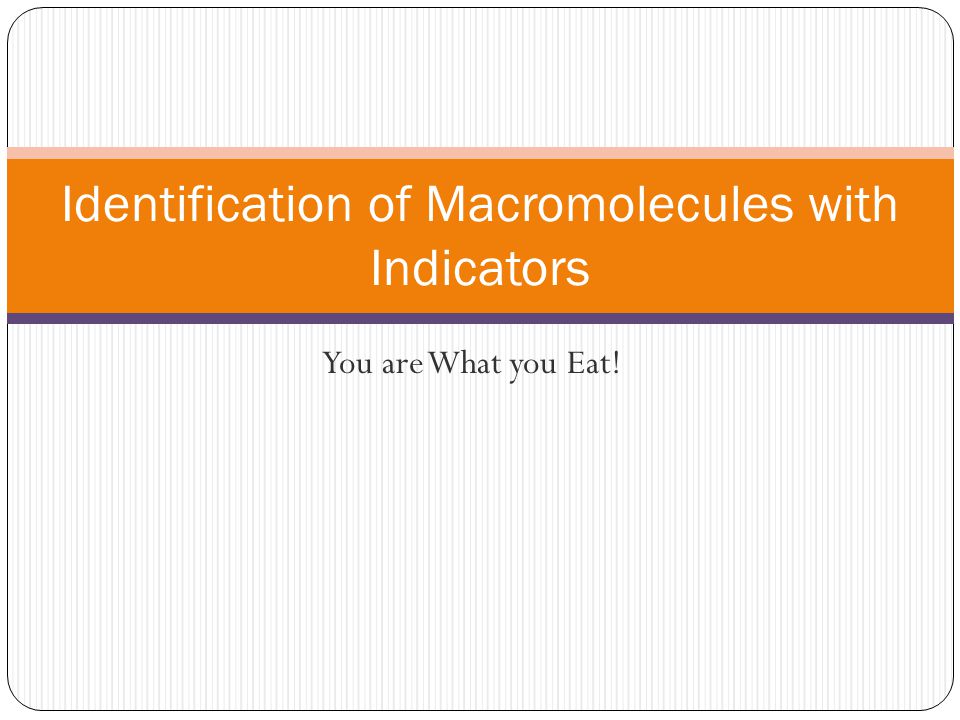 Identification of Macromolecules with Indicators

You are What you Eat!